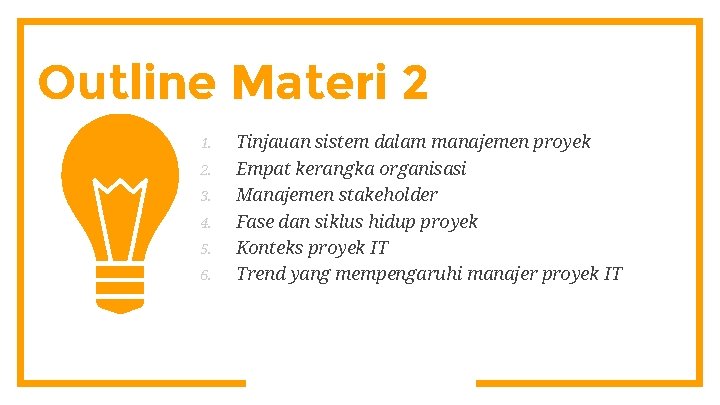 Outline Materi 2

1. Tinjauan sistem dalam manajemen proyek
2. Empat kerangka organisasi
3. Manajemen stakeholder
4. Fase dan siklus hidup proyek
5. Konteks proyek IT
6. Trend yang mempengaruhi manajer proyek IT